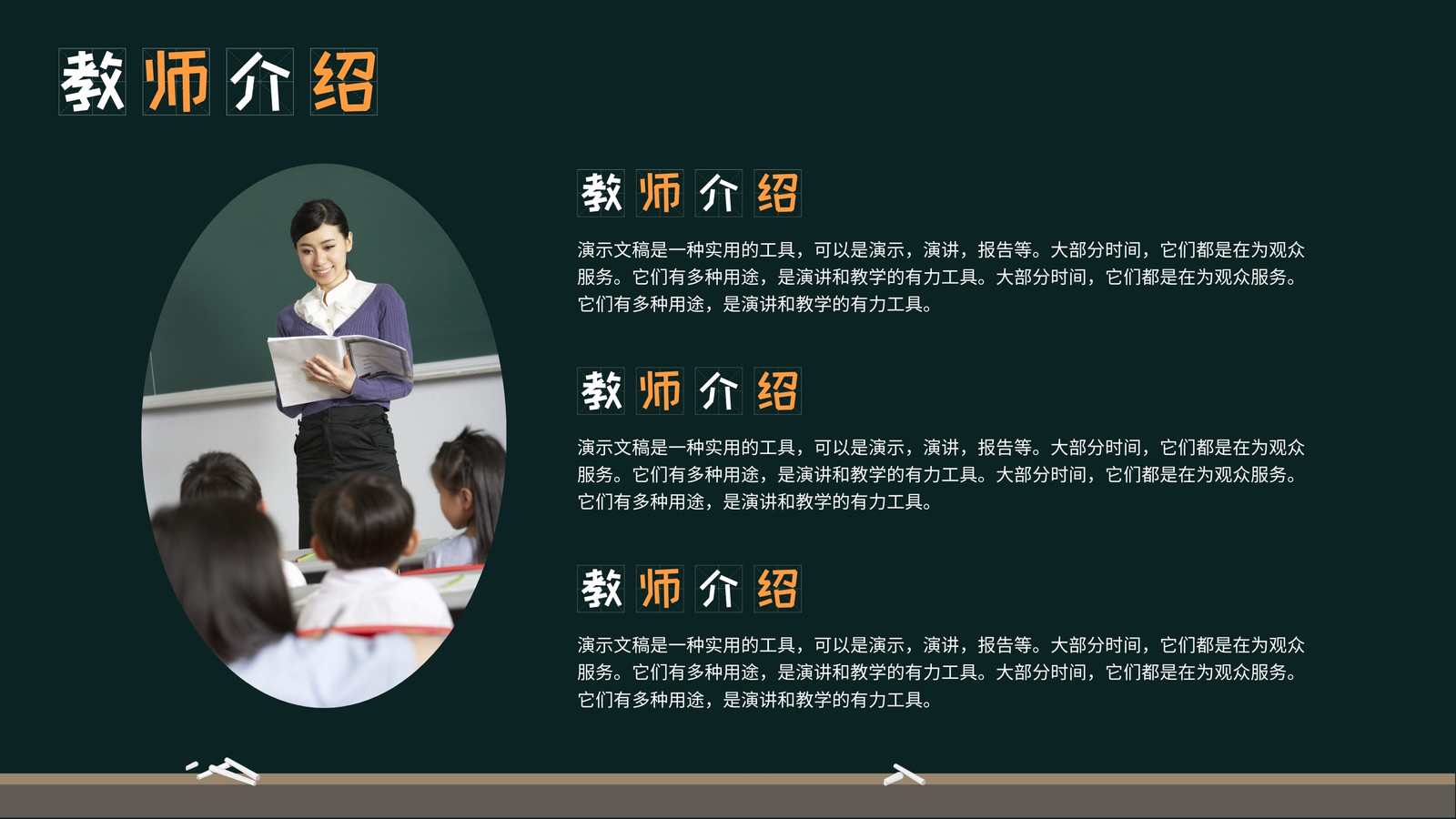 教师介绍

教师介绍

演示文稿是一种实用的工具，可以是演示，演讲，报告等。大部分时间，它们都是在为观众服务。它们有多种用途，是演讲和教学的有力工具。大部分时间，它们都是在为观众服务。它们有多种用途，是演讲和教学的有力工具。

教师介绍

演示文稿是一种实用的工具，可以是演示，演讲，报告等。大部分时间，它们都是在为观众服务。它们有多种用途，是演讲和教学的有力工具。大部分时间，它们都是在为观众服务。它们有多种用途，是演讲和教学的有力工具。

教师介绍

演示文稿是一种实用的工具，可以是演示，演讲，报告等。大部分时间，它们都是在为观众服务。它们有多种用途，是演讲和教学的有力工具。大部分时间，它们都是在为观众服务。它们有多种用途，是演讲和教学的有力工具。